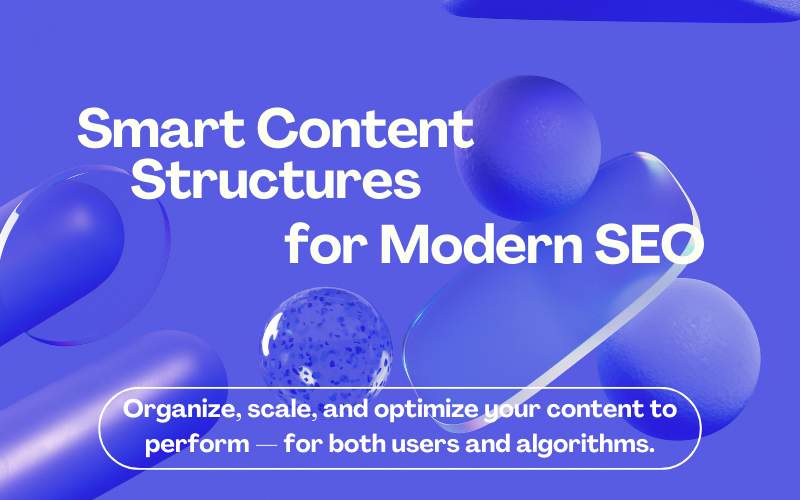 Smart Content Structures for Modern SEO

Organize, scale, and optimize your content to perform — for both users and algorithms.